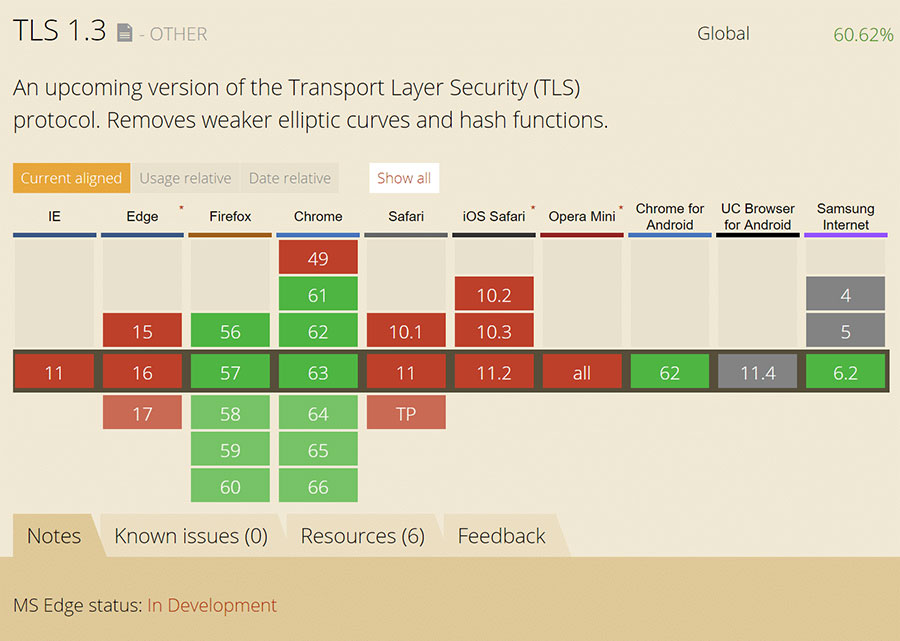 TLS 1.3 - OTHER

Global 60.62%

An upcoming version of the Transport Layer Security (TLS) protocol. Removes weaker elliptic curves and hash functions.

Current aligned Usage relative Date relative Show all

| IE | Edge * | Firefox | Chrome | Safari | iOS Safari * | Opera Mini * | Chrome for Android | UC Browser for Android | Samsung Internet |
|---|---|---|---|---|---|---|---|---|---|
| | | | 49 | | | | | | |
| | | | 61 | | 10.2 | | | | 4 |
| | 15 | 56 | 62 | 10.1 | 10.3 | | | | 5 |
| 11 | 16 | 57 | 63 | 11 | 11.2 | all | 62 | 11.4 | 6.2 |
| | 17 | 58 | 64 | TP | | | | | |
| | | 59 | 65 | | | | | | |
| | | 60 | 66 | | | | | | |

Notes Known issues (0) Resources (6) Feedback

MS Edge status: In Development